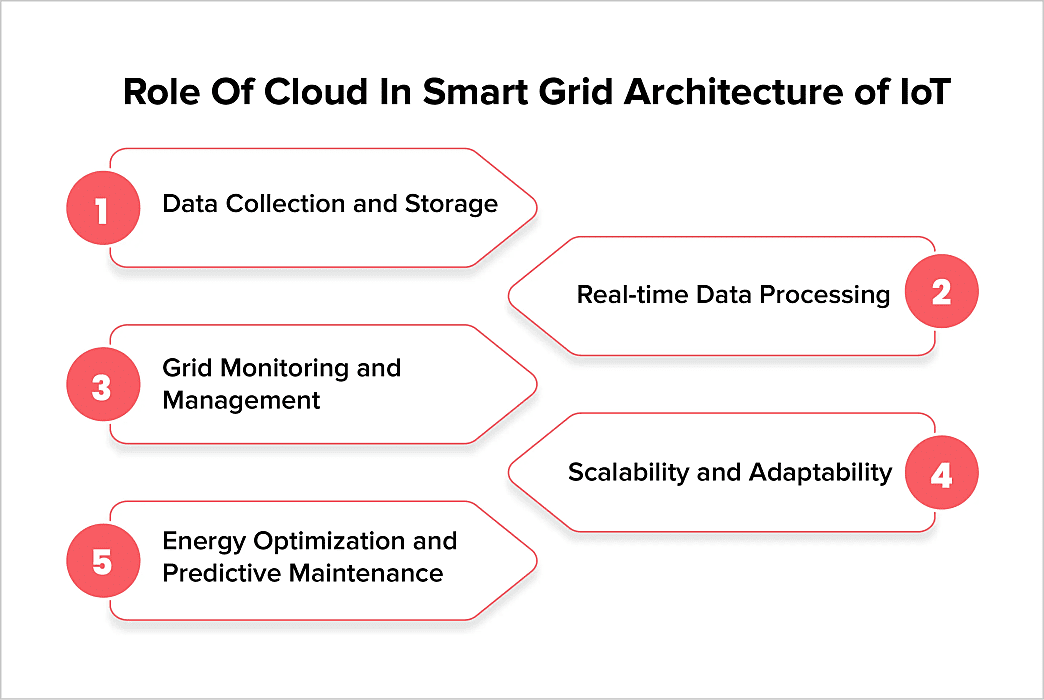 Role Of Cloud In Smart Grid Architecture of IoT

1 Data Collection and Storage

Real-time Data Processing 2

3 Grid Monitoring and Management

Scalability and Adaptability 4

5 Energy Optimization and Predictive Maintenance